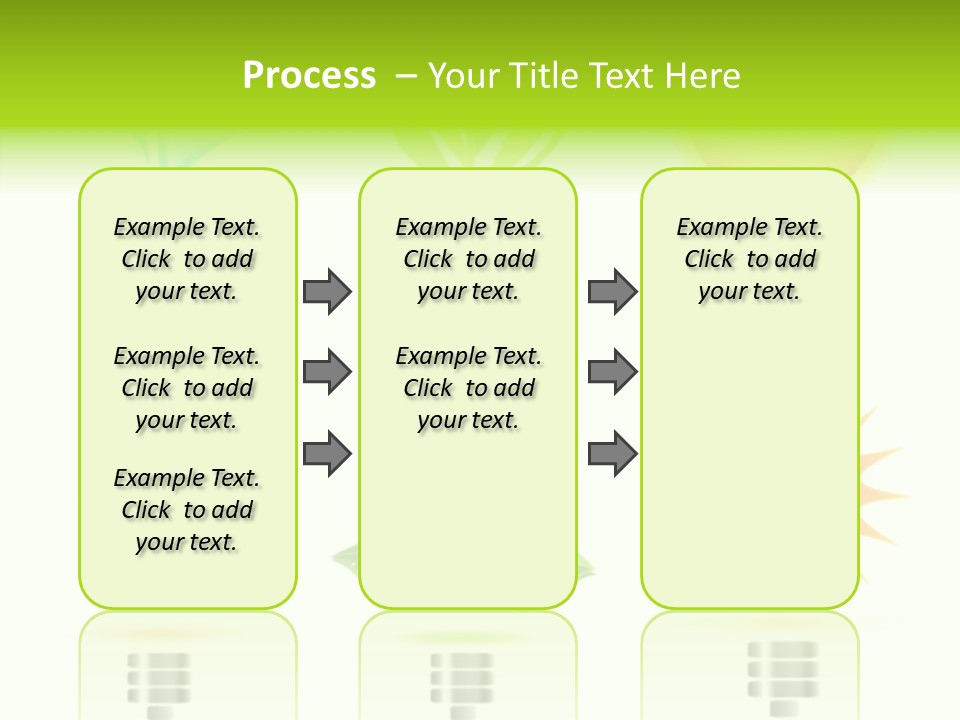 Process – Your Title Text Here

Example Text. Click to add your text.

Example Text. Click to add your text.

Example Text. Click to add your text.

Example Text. Click to add your text.

Example Text. Click to add your text.

Example Text. Click to add your text.